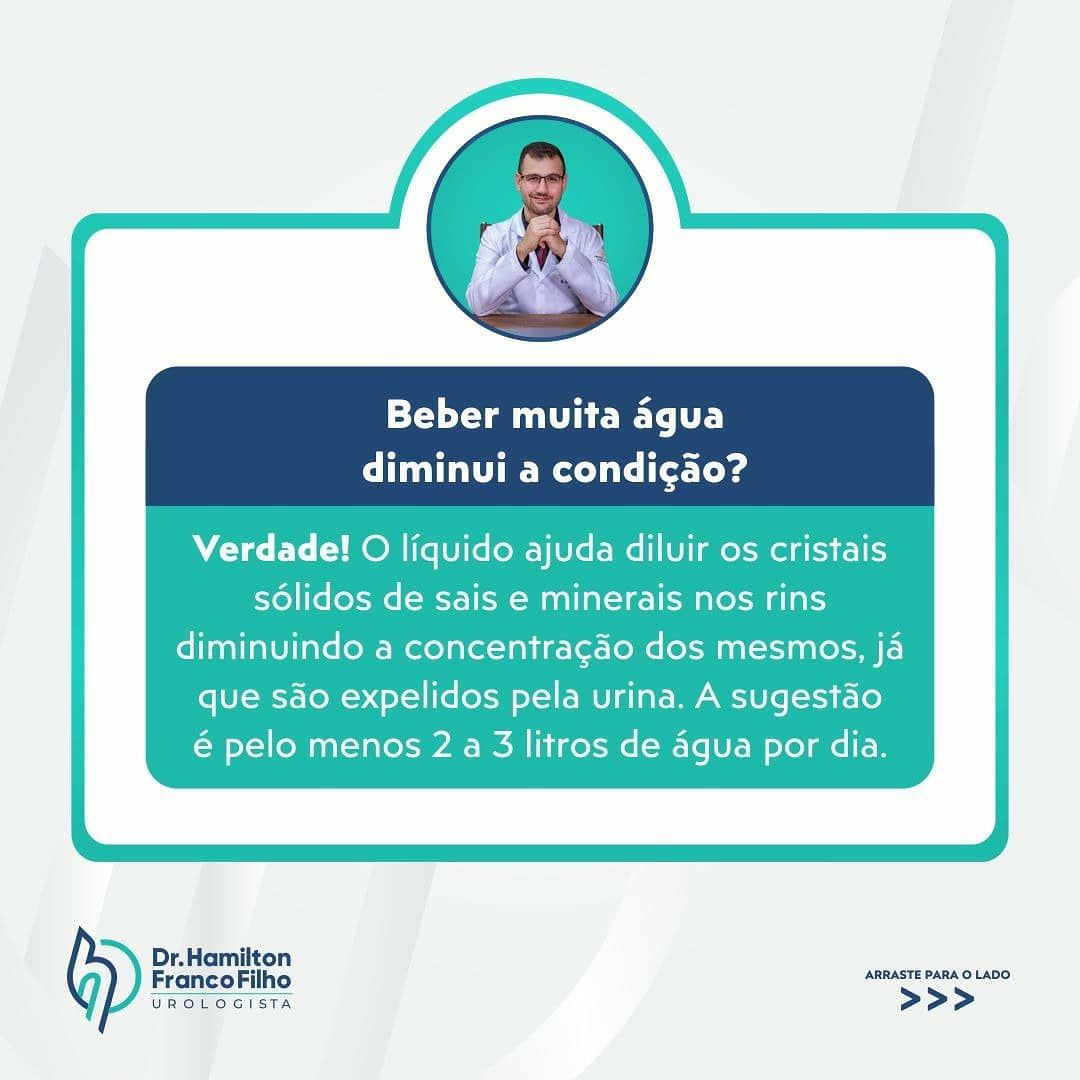 Beber muita água diminui a condição?

Verdade! O líquido ajuda diluir os cristais sólidos de sais e minerais nos rins diminuindo a concentração dos mesmos, já que são expelidos pela urina. A sugestão é pelo menos 2 a 3 litros de água por dia.

Dr. Hamilton Franco Filho
UROLOGISTA

ARRASTE PARA O LADO
>>>